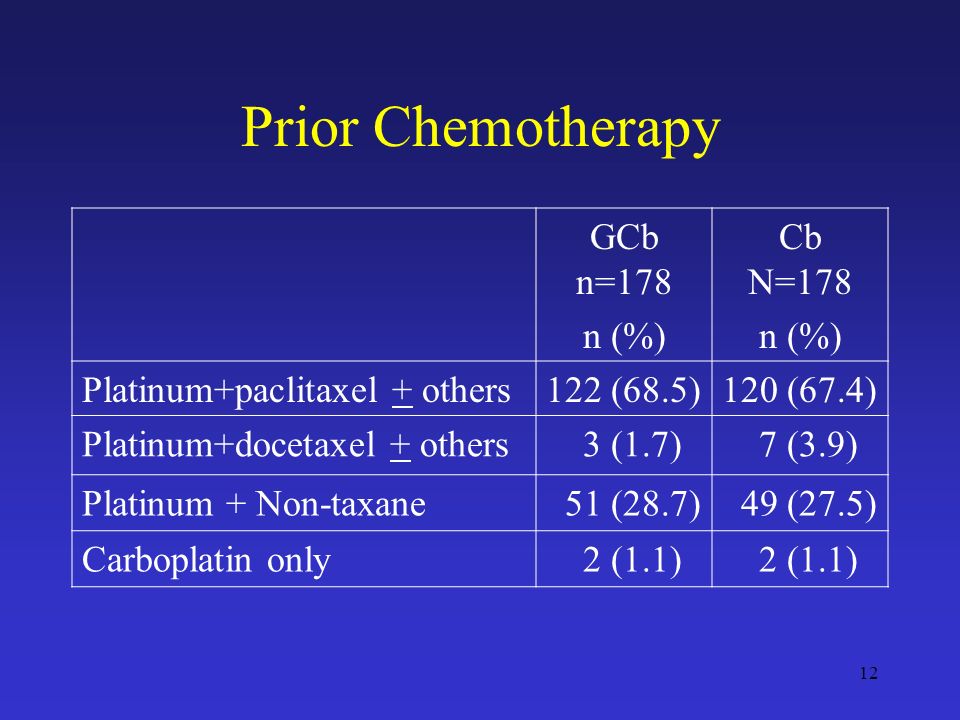 Prior Chemotherapy

| | GCb n=178 n (%) | Cb N=178 n (%) |
|---|---|---|
| Platinum+paclitaxel $\pm$ others | 122 (68.5) | 120 (67.4) |
| Platinum+docetaxel $\pm$ others | 3 (1.7) | 7 (3.9) |
| Platinum + Non-taxane | 51 (28.7) | 49 (27.5) |
| Carboplatin only | 2 (1.1) | 2 (1.1) |

12